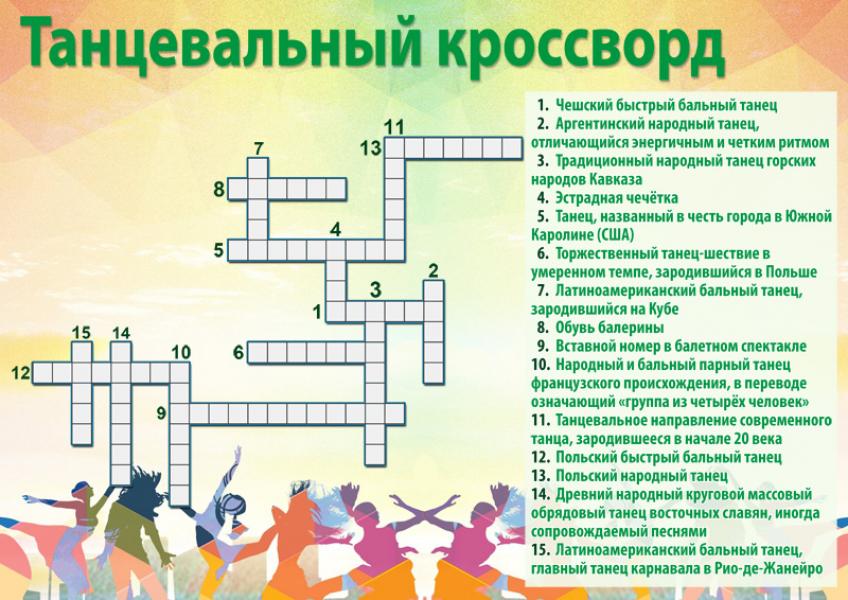 Танцевальный кроссворд

11
13
7
8
4
5
2
3
1
15
14
10
6
12
9

1. Чешский быстрый бальный танец
2. Аргентинский народный танец, отличающийся энергичным и четким ритмом
3. Традиционный народный танец горских народов Кавказа
4. Эстрадная чечётка
5. Танец, названный в честь города в Южной Каролине (США)
6. Торжественный танец-шествие в умеренном темпе, зародившийся в Польше
7. Латиноамериканский бальный танец, зародившийся на Кубе
8. Обувь балерины
9. Вставной номер в балетном спектакле
10. Народный и бальный парный танец французского происхождения, в переводе означающий «группа из четырёх человек»
11. Танцевальное направление современного танца, зародившееся в начале 20 века
12. Польский быстрый бальный танец
13. Польский народный танец
14. Древний народный круговой массовый обрядовый танец восточных славян, иногда сопровождаемый песнями
15. Латиноамериканский бальный танец, главный танец карнавала в Рио-де-Жанейро